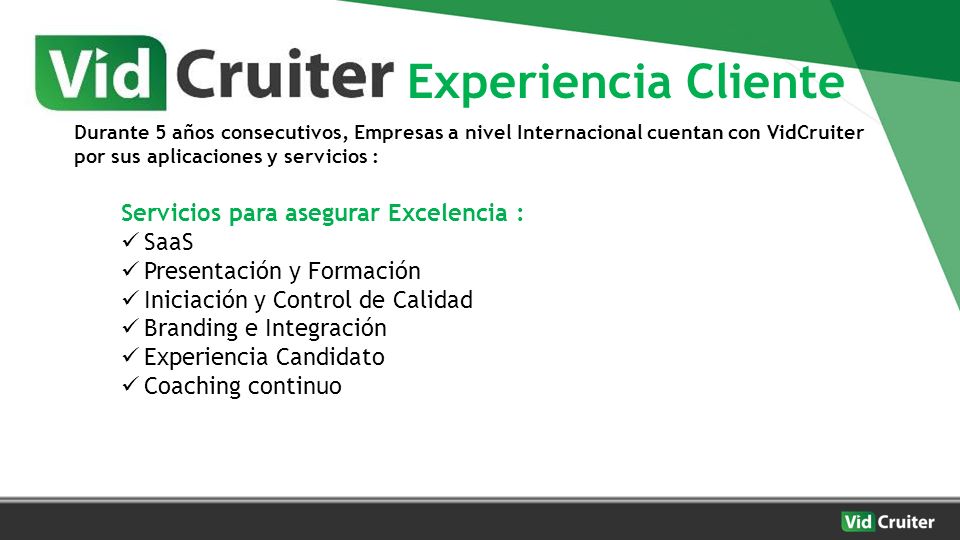 Vid Cruiter Experiencia Cliente

Durante 5 años consecutivos, Empresas a nivel Internacional cuentan con VidCruiter por sus aplicaciones y servicios :

Servicios para asegurar Excelencia :
✓ SaaS
✓ Presentación y Formación
✓ Iniciación y Control de Calidad
✓ Branding e Integración
✓ Experiencia Candidato
✓ Coaching continuo

Vid Cruiter